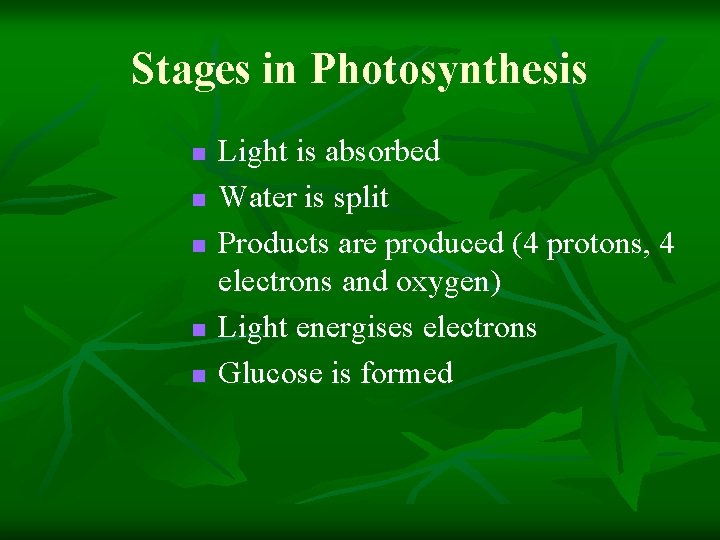 Stages in Photosynthesis

- Light is absorbed
- Water is split
- Products are produced (4 protons, 4 electrons and oxygen)
- Light energises electrons
- Glucose is formed